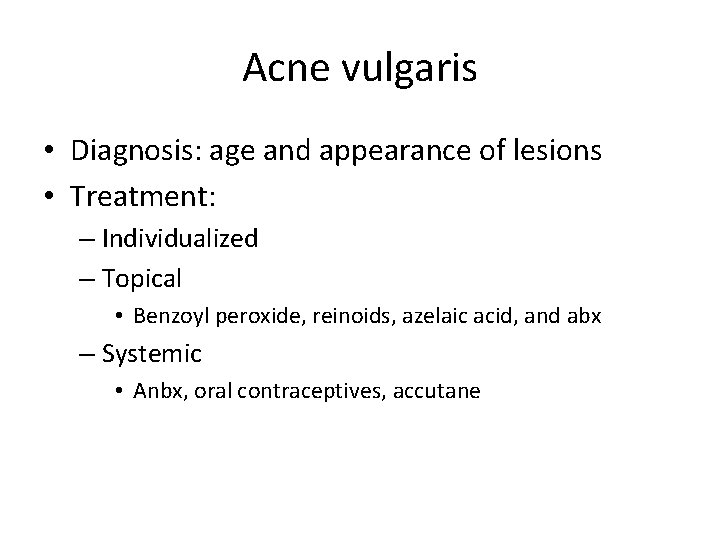 Acne vulgaris

• Diagnosis: age and appearance of lesions
• Treatment:
– Individualized
– Topical
• Benzoyl peroxide, reinoids, azelaic acid, and abx
– Systemic
• Anbx, oral contraceptives, accutane